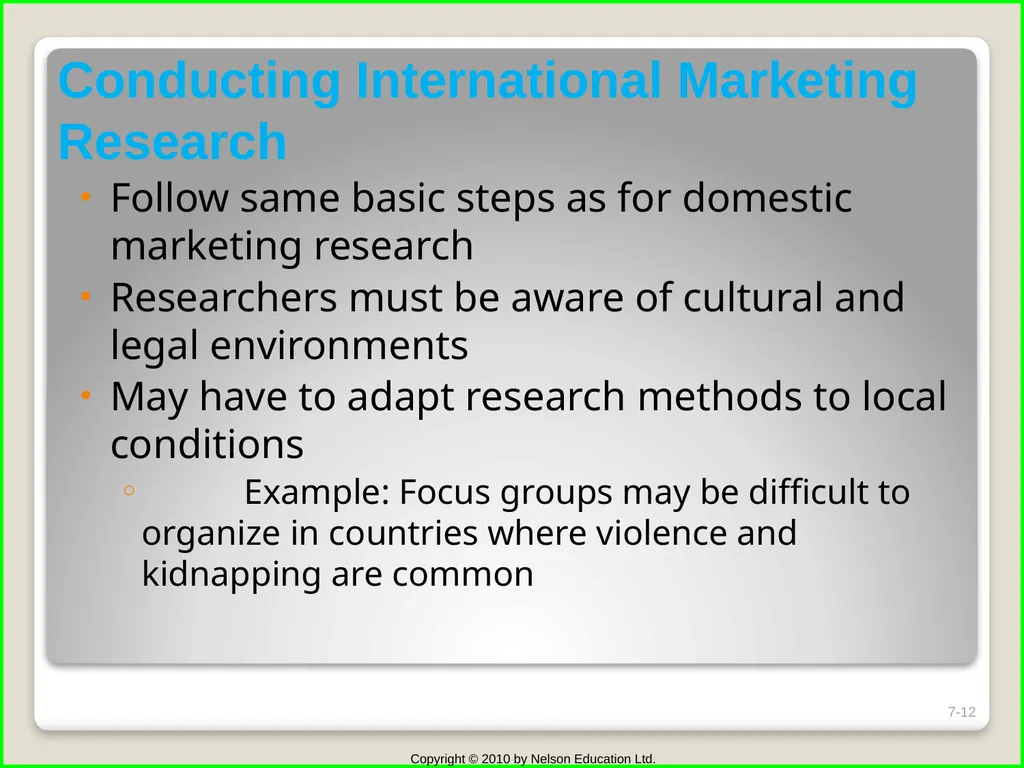 Conducting International Marketing Research

• Follow same basic steps as for domestic marketing research
• Researchers must be aware of cultural and legal environments
• May have to adapt research methods to local conditions
◦ Example: Focus groups may be difficult to organize in countries where violence and kidnapping are common

7-12

Copyright © 2010 by Nelson Education Ltd.